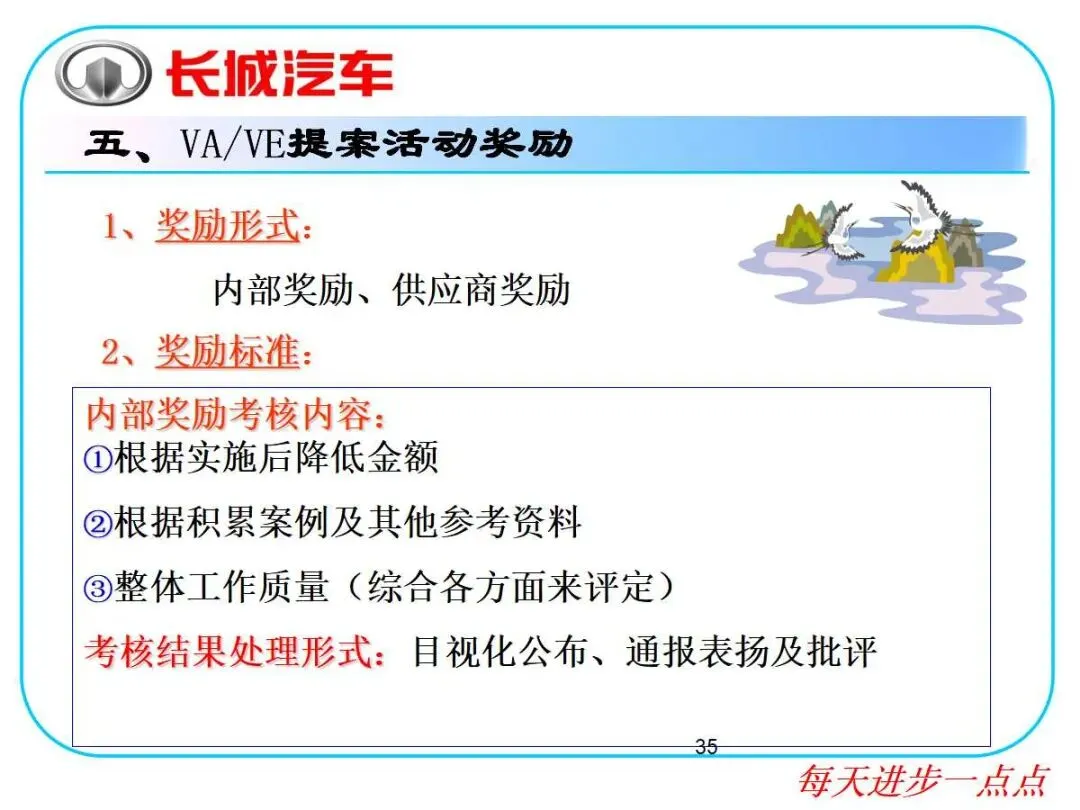 长城汽车

五、VA/VE提案活动奖励

1、奖励形式：

内部奖励、供应商奖励

2、奖励标准：

内部奖励考核内容：
①根据实施后降低金额

②根据积累案例及其他参考资料

③整体工作质量（综合各方面来评定）

考核结果处理形式：目视化公布、通报表扬及批评

35

每天进步一点点